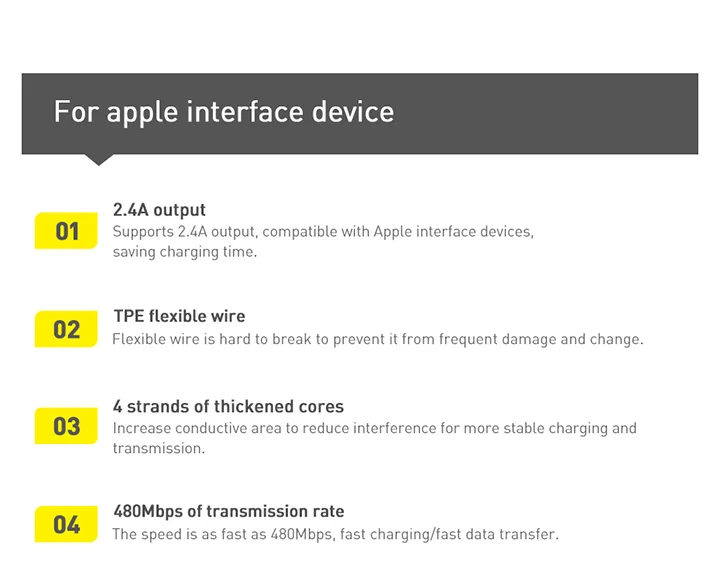 For apple interface device

01
2.4A output
Supports 2.4A output, compatible with Apple interface devices, saving charging time.

02
TPE flexible wire
Flexible wire is hard to break to prevent it from frequent damage and change.

03
4 strands of thickened cores
Increase conductive area to reduce interference for more stable charging and transmission.

04
480Mbps of transmission rate
The speed is as fast as 480Mbps, fast charging/fast data transfer.